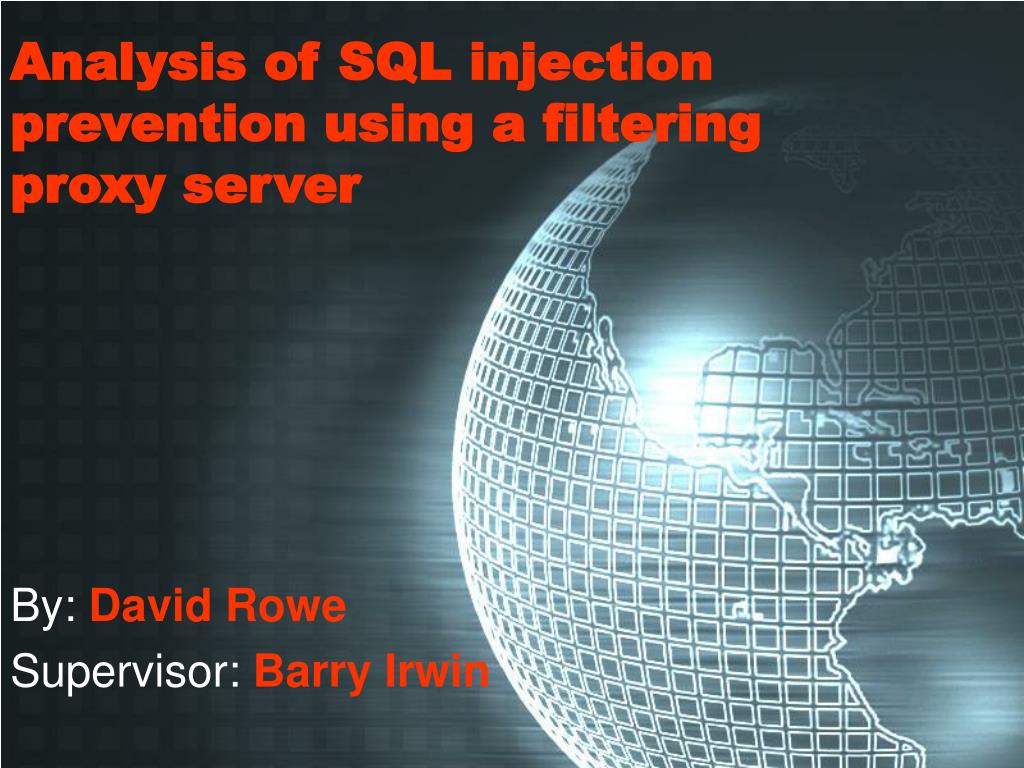 Analysis of SQL injection prevention using a filtering proxy server

By: David Rowe
Supervisor: Barry Irwin